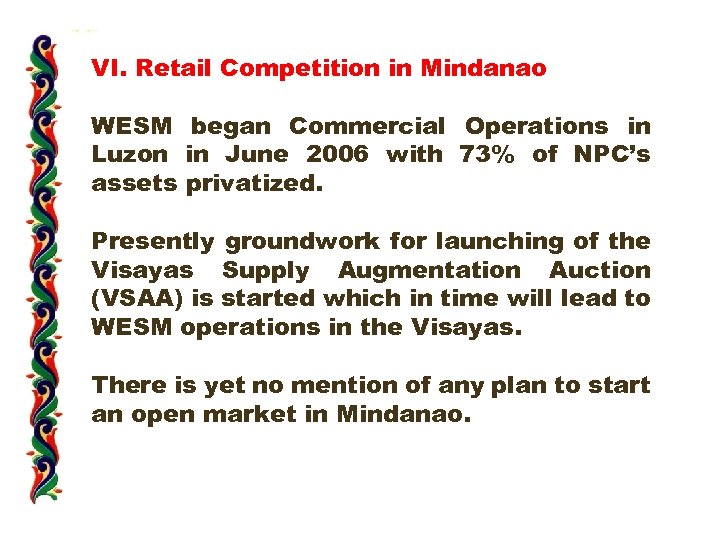 VI. Retail Competition in Mindanao

WESM began Commercial Operations in Luzon in June 2006 with 73% of NPC's assets privatized.

Presently groundwork for launching of the Visayas Supply Augmentation Auction (VSAA) is started which in time will lead to WESM operations in the Visayas.

There is yet no mention of any plan to start an open market in Mindanao.